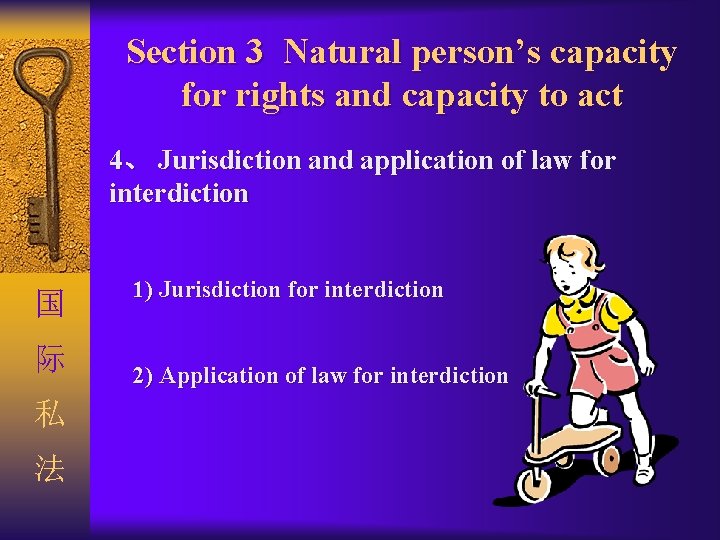 Section 3 Natural person’s capacity for rights and capacity to act

4、 Jurisdiction and application of law for interdiction

1) Jurisdiction for interdiction

2) Application of law for interdiction

国际私法